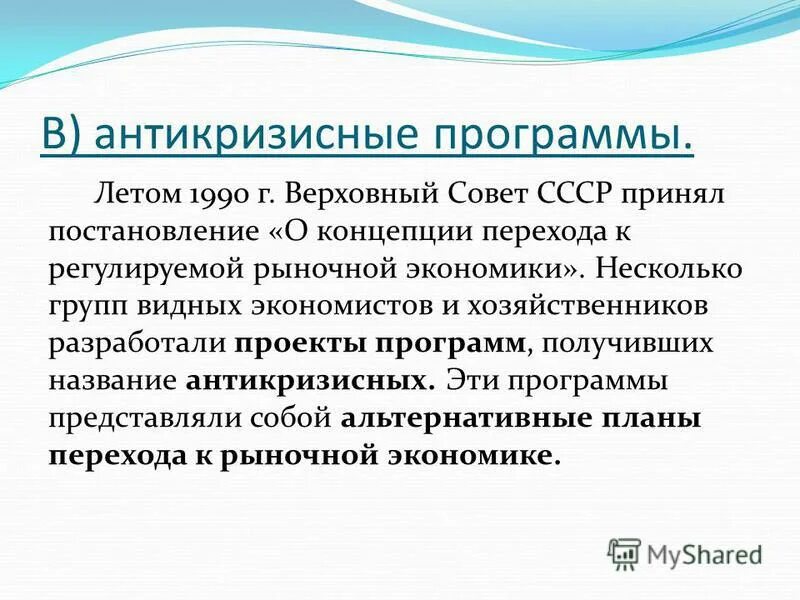 В) антикризисные программы.

Летом 1990 г. Верховный Совет СССР принял постановление «О концепции перехода к регулируемой рыночной экономики». Несколько групп видных экономистов и хозяйственников разработали проекты программ, получивших название антикризисных. Эти программы представляли собой альтернативные планы перехода к рыночной экономике.

MyShared